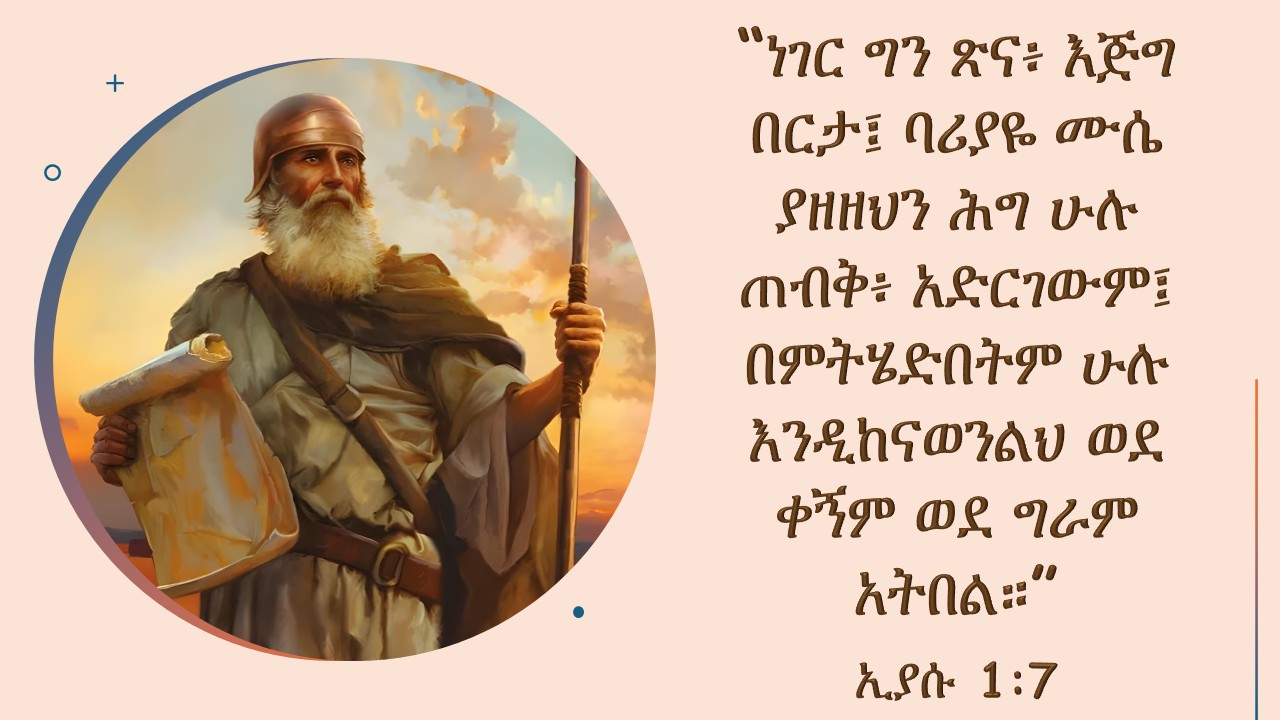 “ነገር ግን ጽና፥ እጅግ በርታ፤ ባሪያዬ ሙሴ ያዘዘህን ሕግ ሁሉ ጠብቅ፥ አድርገውም፤ በምትሄድበትም ሁሉ እንዲከናወንልህ ወደ ቀኝም ወደ ግራም አትበል።”

ኢያሱ 1:7